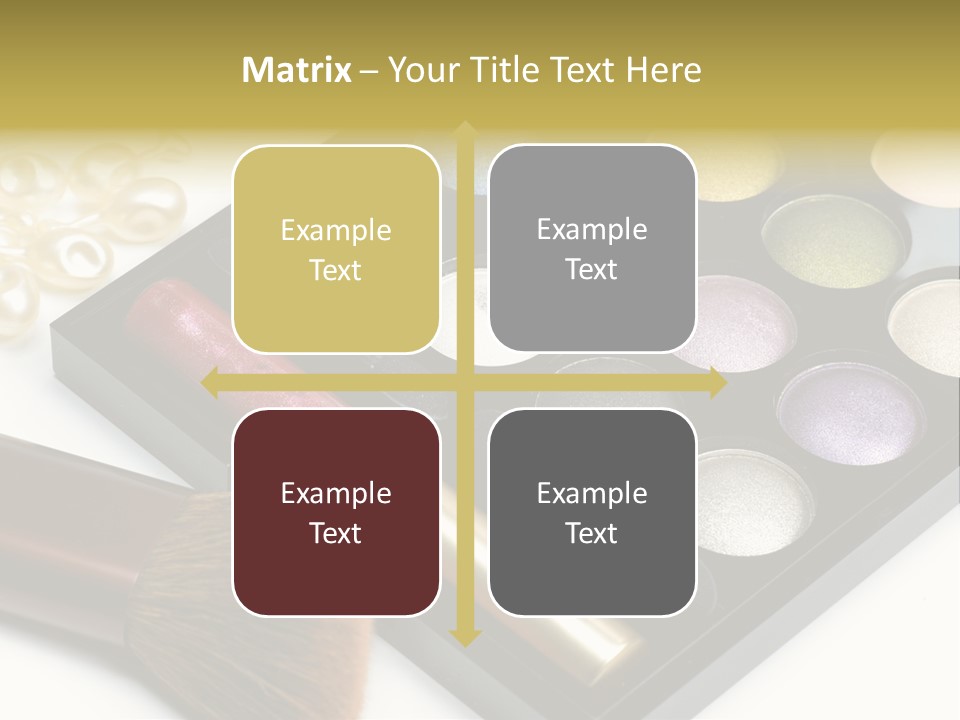 Matrix – Your Title Text Here

Example Text

Example Text

Example Text

Example Text